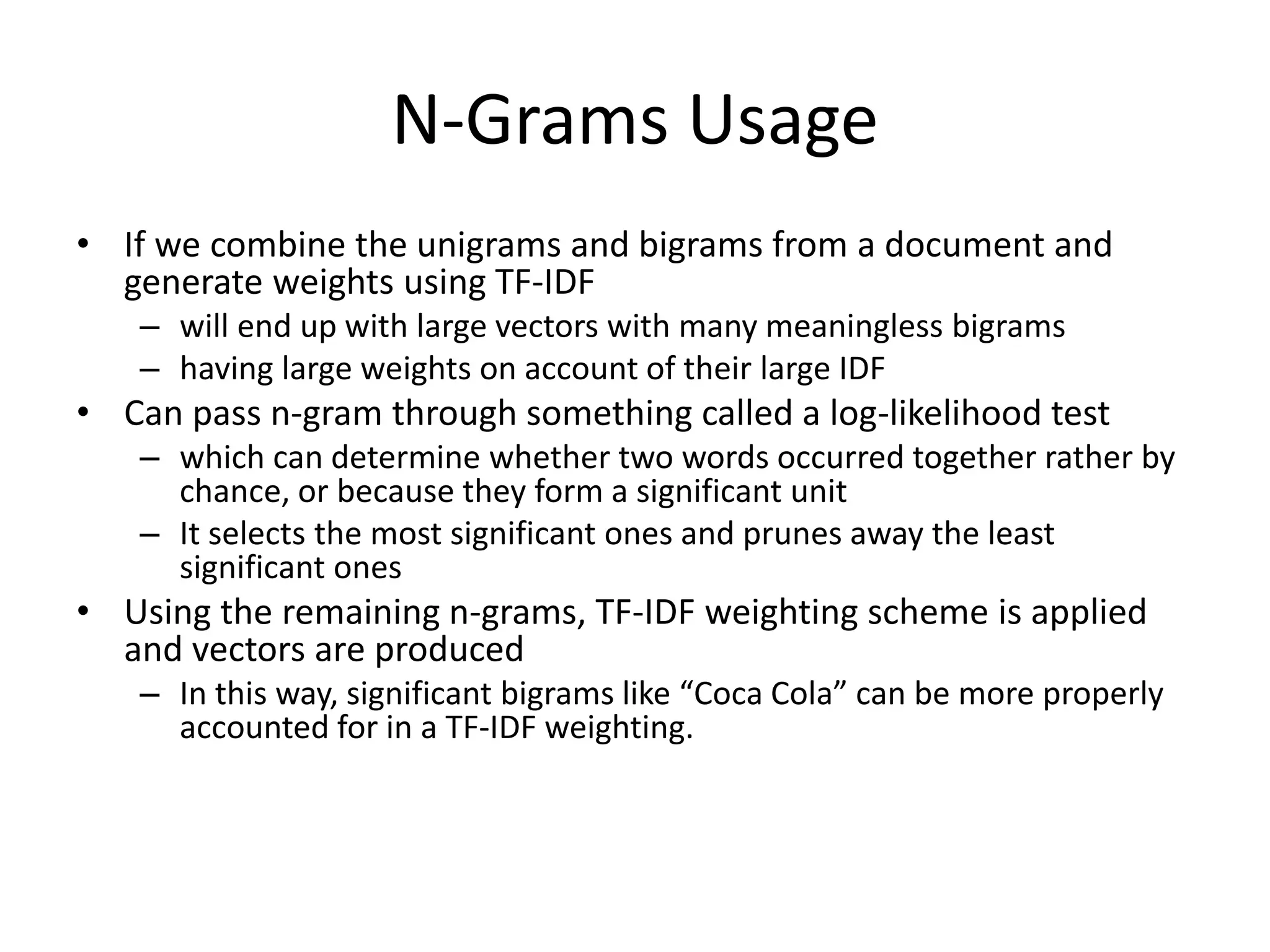 N-Grams Usage

• If we combine the unigrams and bigrams from a document and generate weights using TF-IDF
  – will end up with large vectors with many meaningless bigrams
  – having large weights on account of their large IDF
• Can pass n-gram through something called a log-likelihood test
  – which can determine whether two words occurred together rather by chance, or because they form a significant unit
  – It selects the most significant ones and prunes away the least significant ones
• Using the remaining n-grams, TF-IDF weighting scheme is applied and vectors are produced
  – In this way, significant bigrams like “Coca Cola” can be more properly accounted for in a TF-IDF weighting.